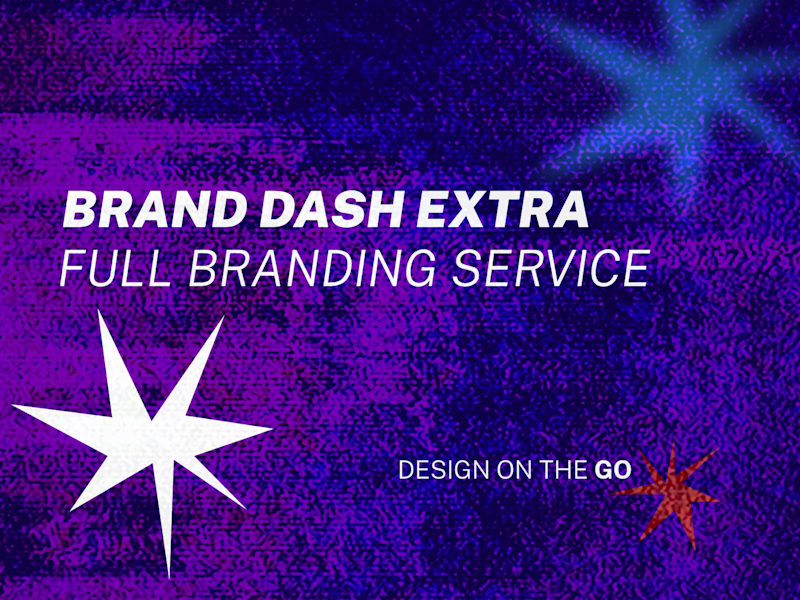 BRAND DASH EXTRA
FULL BRANDING SERVICE

DESIGN ON THE GO